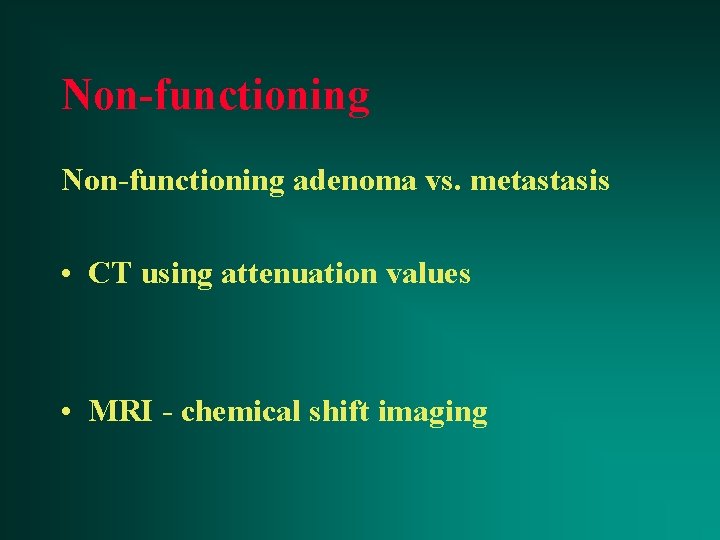 Non-functioning

Non-functioning adenoma vs. metastasis

• CT using attenuation values

• MRI - chemical shift imaging